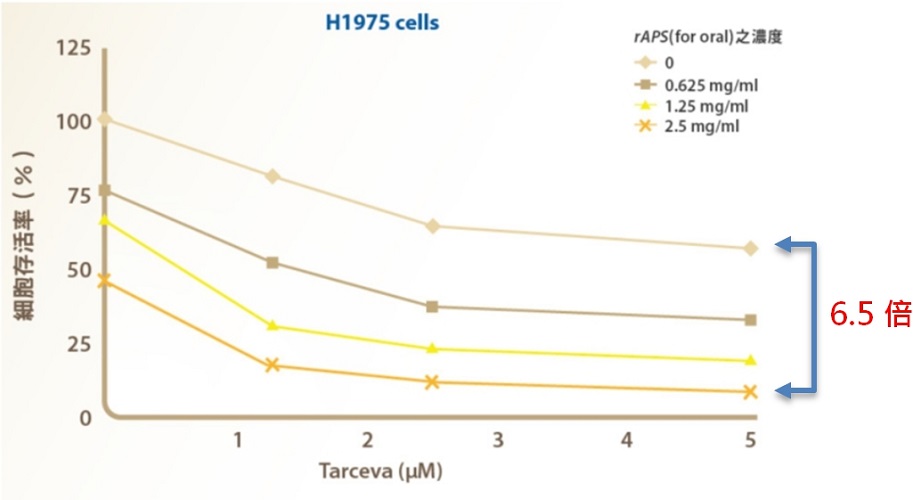 H1975 cells

rAPS(for oral)之濃度
0
0.625 mg/ml
1.25 mg/ml
2.5 mg/ml

細胞存活率（%）
125
100
75
50
25
0

1
2
3
4
5
Tarceva (μM)

6.5 倍